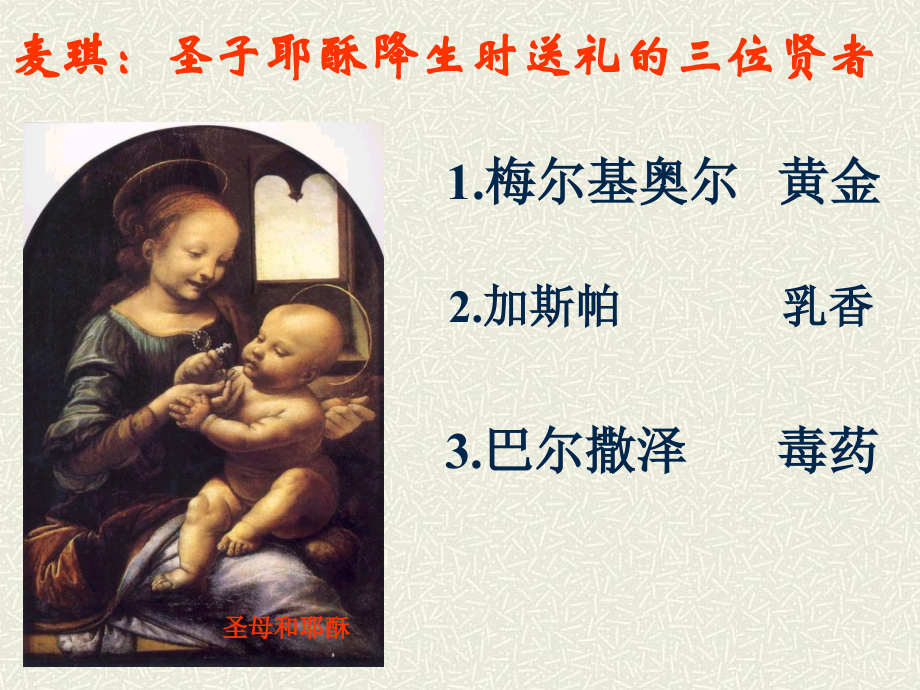 麦琪：圣子耶酥降生时送礼的三位贤者

1.梅尔基奥尔　黄金

2.加斯帕　乳香

3.巴尔撒泽　毒药

圣母和耶酥